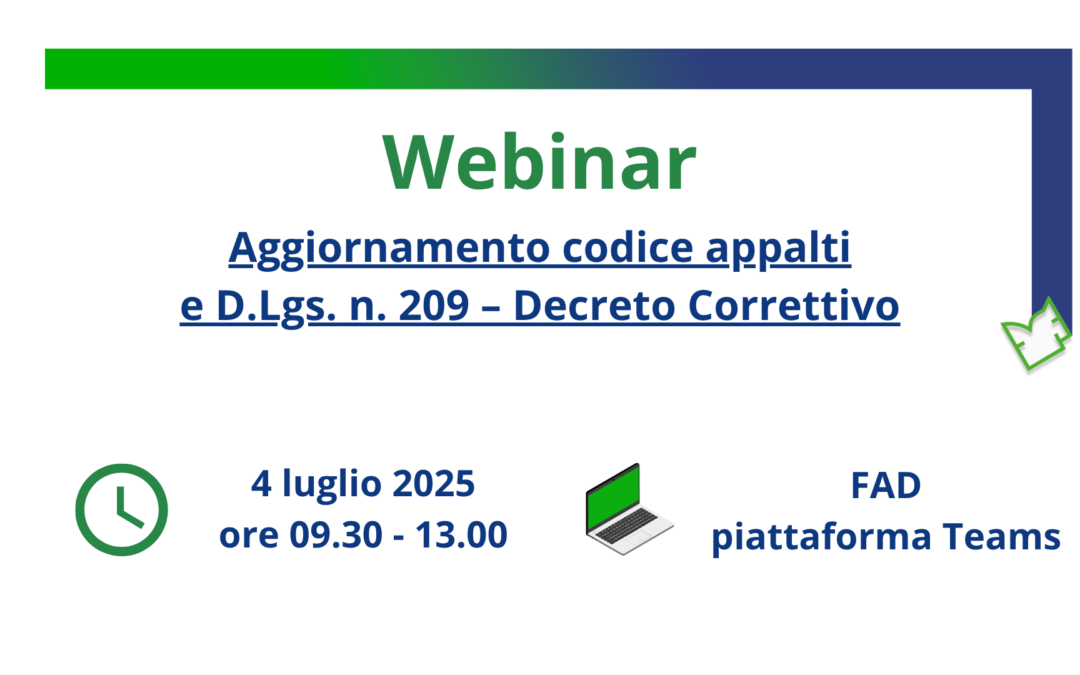 Webinar

Aggiornamento codice appalti e D.Lgs. n. 209 – Decreto Correttivo

4 luglio 2025
ore 09.30 - 13.00

FAD
piattaforma Teams